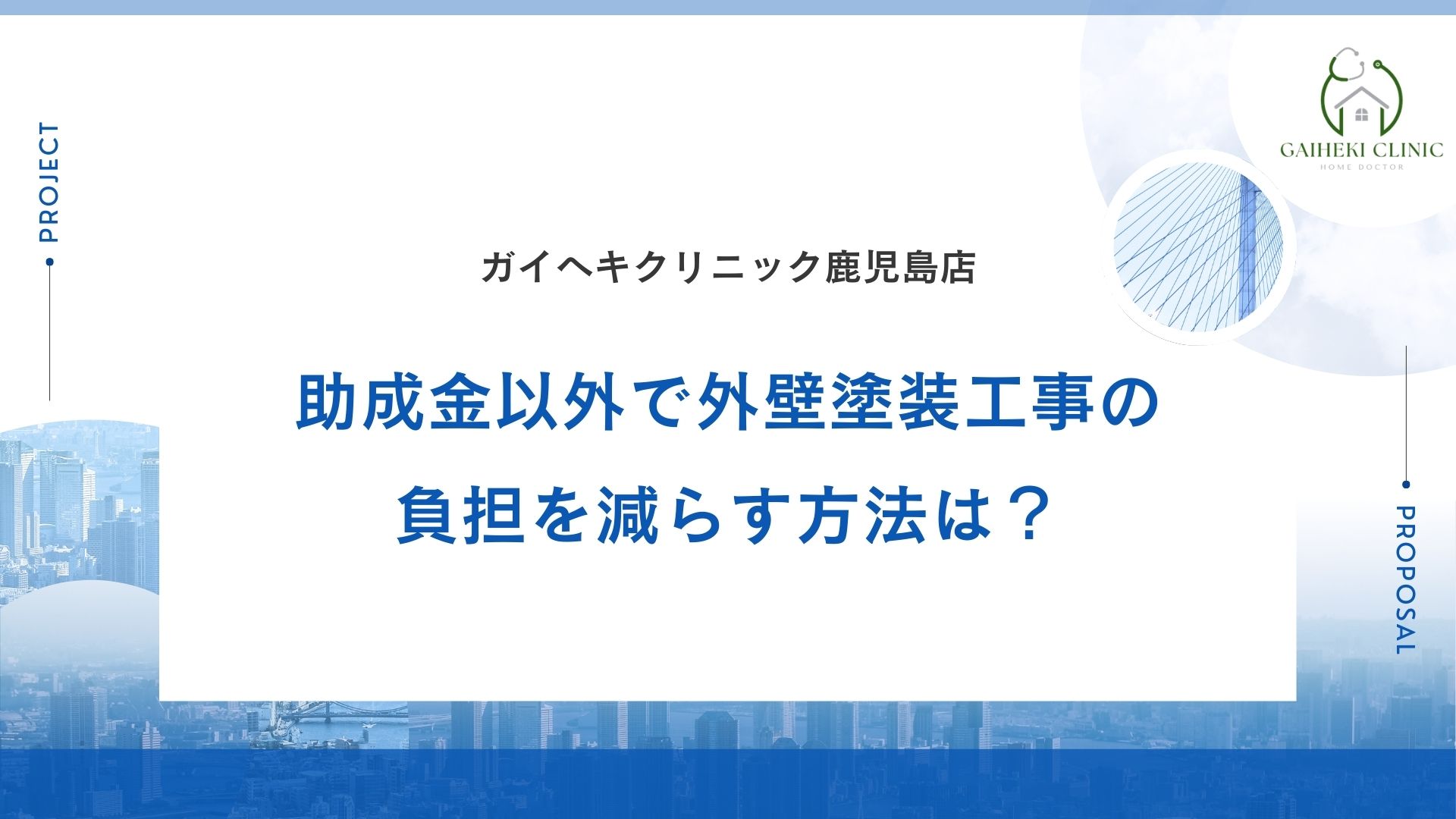 PROJECT

GAIHEKI CLINIC
HOME DOCTOR

ガイヘキクリニック鹿児島店

助成金以外で外壁塗装工事の
負担を減らす方法は？

PROPOSAL